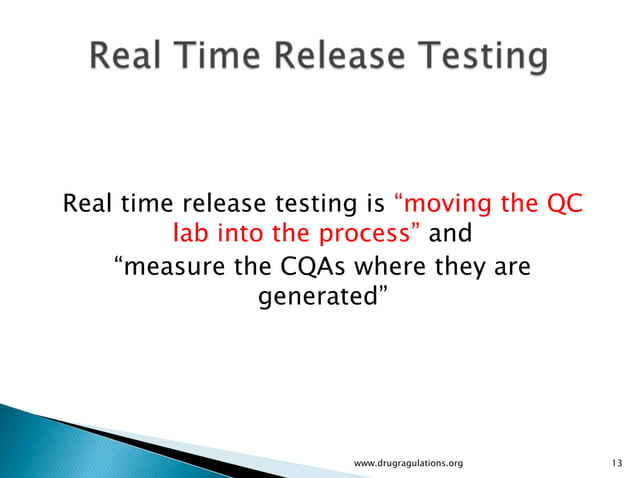 Real Time Release Testing

Real time release testing is “moving the QC lab into the process” and “measure the CQAs where they are generated”

www.drugragulations.org

13